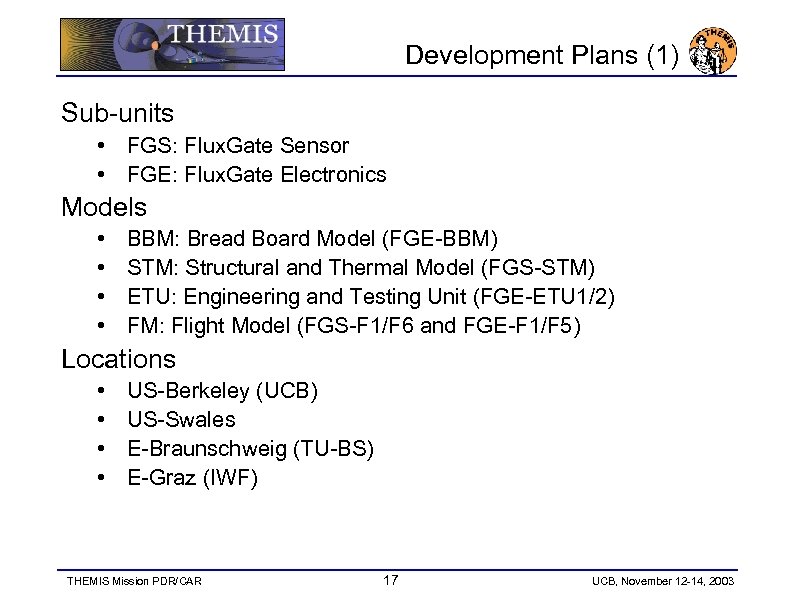 THEMIS

Development Plans (1)

THEMIS

Sub-units
• FGS: FluxGate Sensor
• FGE: FluxGate Electronics

Models
• BBM: Bread Board Model (FGE-BBM)
• STM: Structural and Thermal Model (FGS-STM)
• ETU: Engineering and Testing Unit (FGE-ETU1/2)
• FM: Flight Model (FGS-F1/F6 and FGE-F1/F5)

Locations
• US-Berkeley (UCB)
• US-Swales
• E-Braunschweig (TU-BS)
• E-Graz (IWF)

THEMIS Mission PDR/CAR 17 UCB, November 12-14, 2003